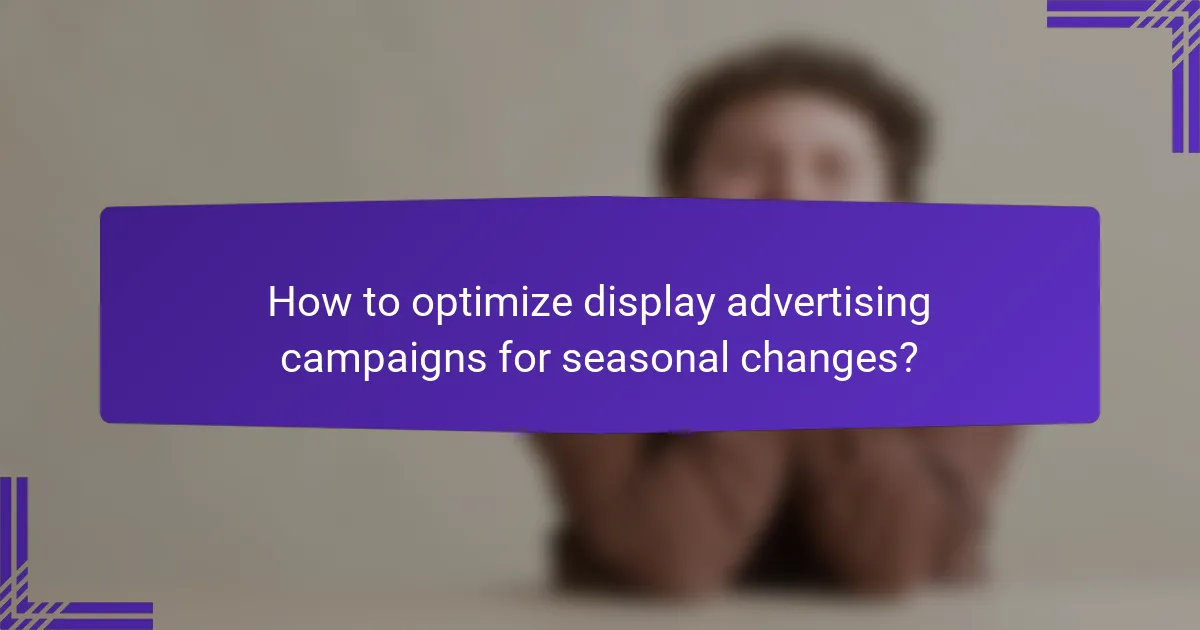 How to optimize display advertising campaigns for seasonal changes?